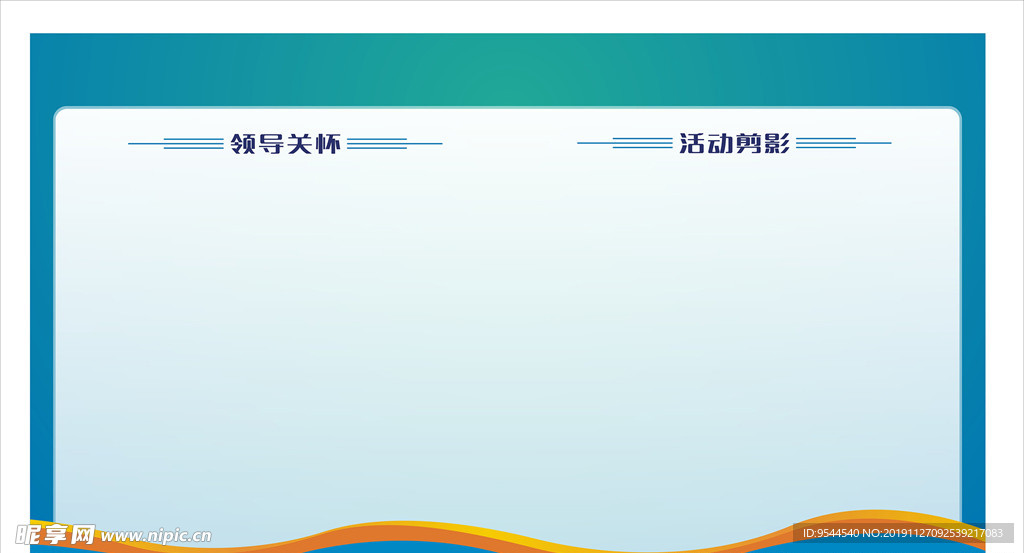 领导关怀

活动剪影

昵享网 www.nipic.cn

ID:9544540 NO:20191127092539217083